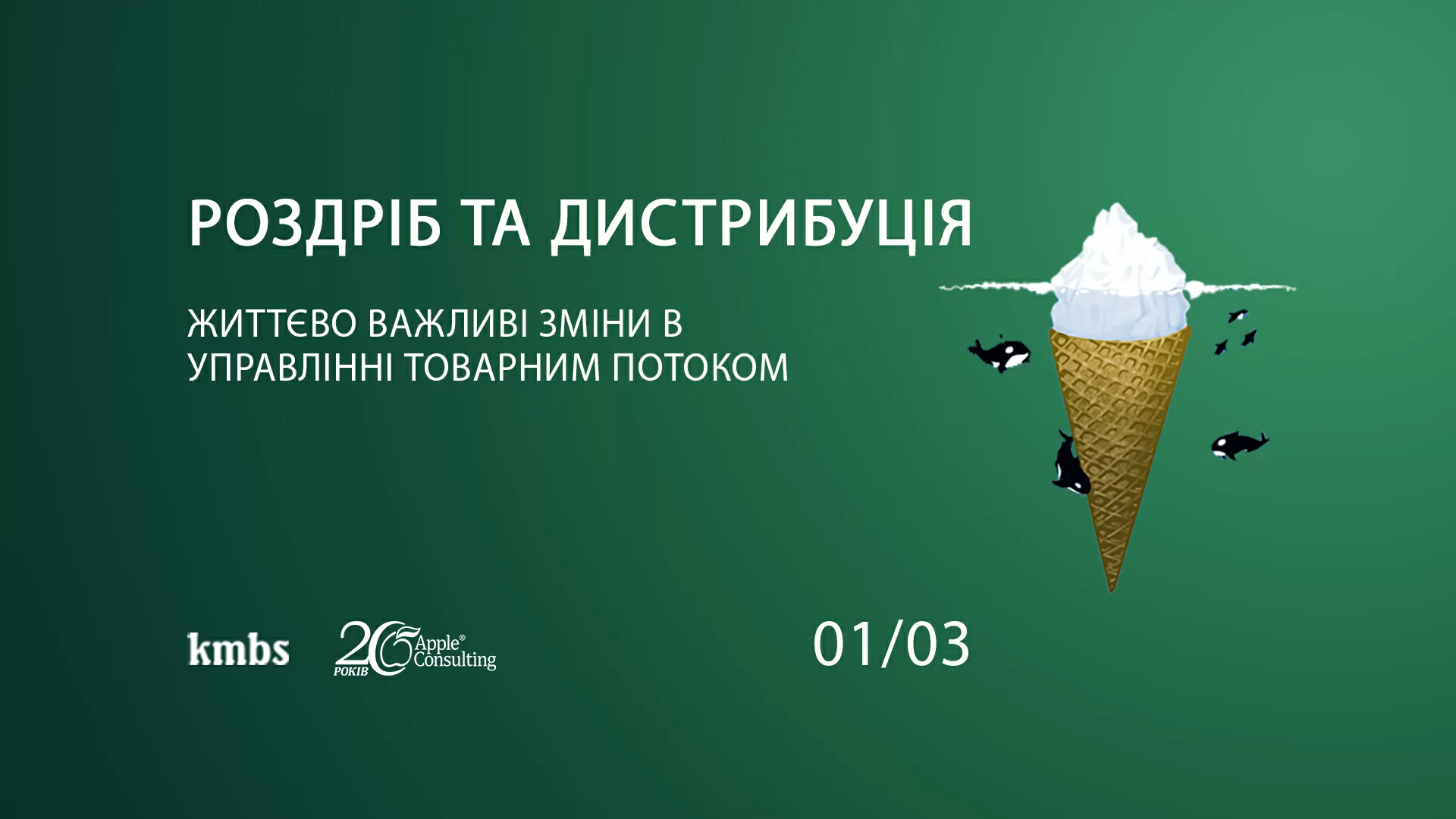 РОЗДРІБ ТА ДИСТРИБУЦІЯ

ЖИТТЄВО ВАЖЛИВІ ЗМІНИ В УПРАВЛІННІ ТОВАРНИМ ПОТОКОМ

kmbs

20 РОКІВ Apple® Consulting

01/03